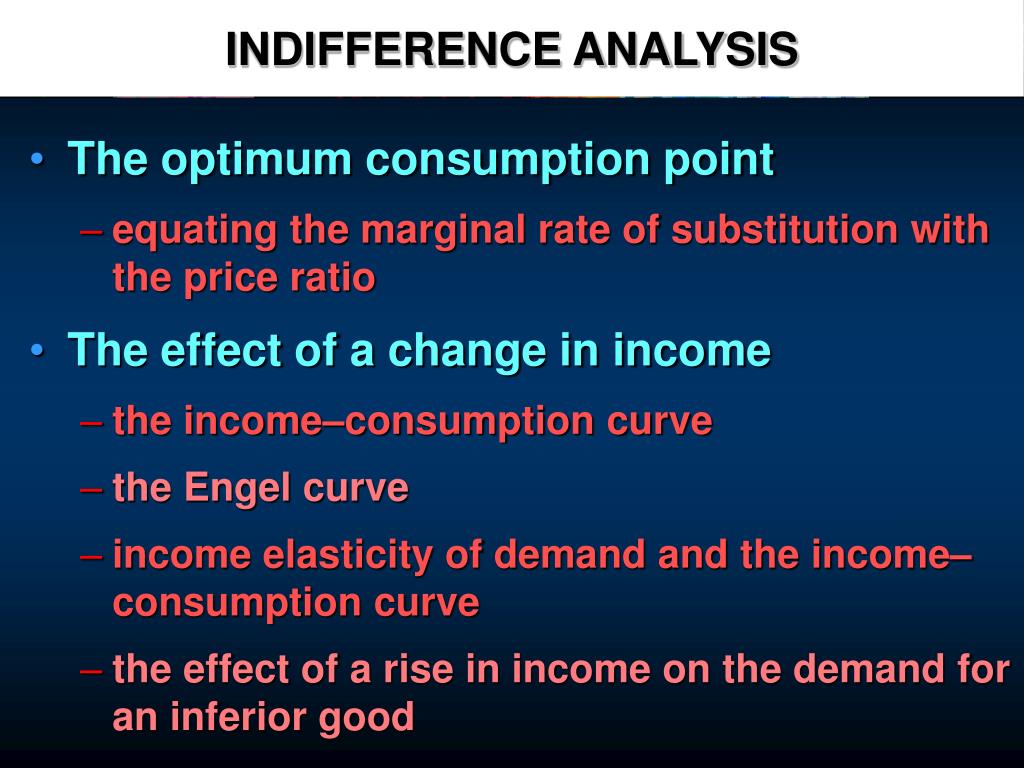 INDIFFERENCE ANALYSIS

• The optimum consumption point
– equating the marginal rate of substitution with the price ratio

• The effect of a change in income
– the income–consumption curve
– the Engel curve
– income elasticity of demand and the income–consumption curve
– the effect of a rise in income on the demand for an inferior good